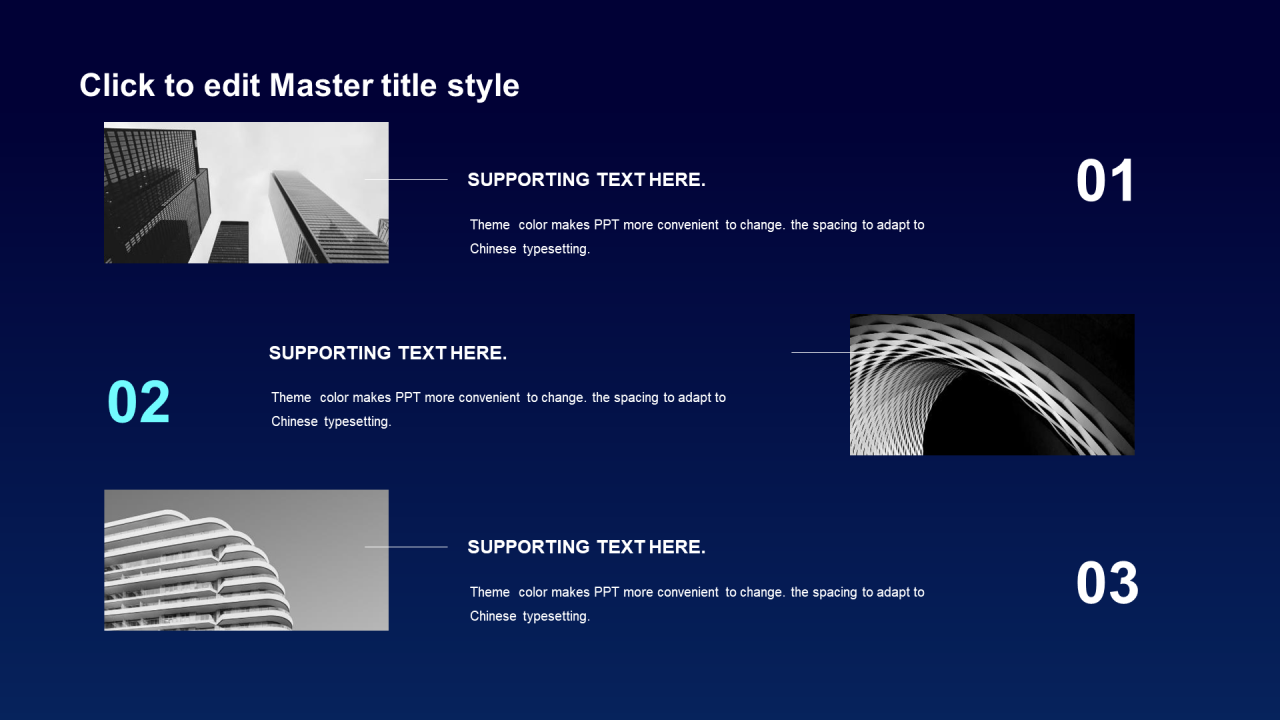 Click to edit Master title style

SUPPORTING TEXT HERE.

Theme color makes PPT more convenient to change. the spacing to adapt to Chinese typesetting.

01

02

SUPPORTING TEXT HERE.

Theme color makes PPT more convenient to change. the spacing to adapt to Chinese typesetting.

SUPPORTING TEXT HERE.

Theme color makes PPT more convenient to change. the spacing to adapt to Chinese typesetting.

03